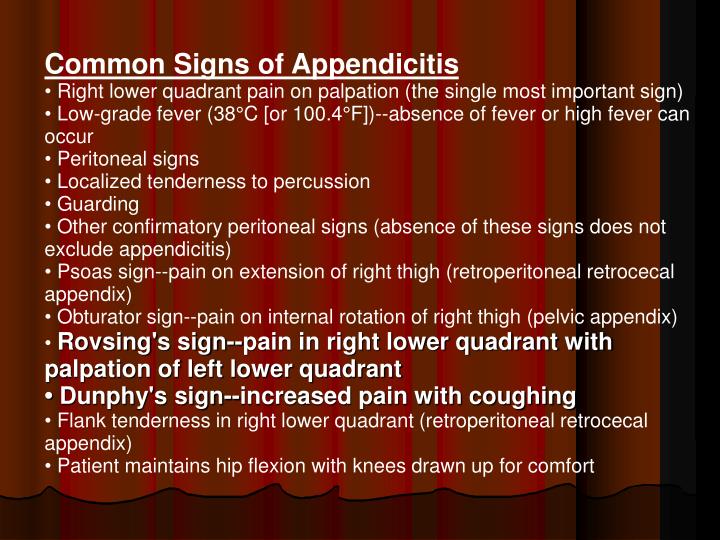 Common Signs of Appendicitis
• Right lower quadrant pain on palpation (the single most important sign)
• Low-grade fever (38°C [or 100.4°F])--absence of fever or high fever can occur
• Peritoneal signs
• Localized tenderness to percussion
• Guarding
• Other confirmatory peritoneal signs (absence of these signs does not exclude appendicitis)
• Psoas sign--pain on extension of right thigh (retroperitoneal retrocecal appendix)
• Obturator sign--pain on internal rotation of right thigh (pelvic appendix)
• Rovsing's sign--pain in right lower quadrant with palpation of left lower quadrant
• Dunphy's sign--increased pain with coughing
• Flank tenderness in right lower quadrant (retroperitoneal retrocecal appendix)
• Patient maintains hip flexion with knees drawn up for comfort